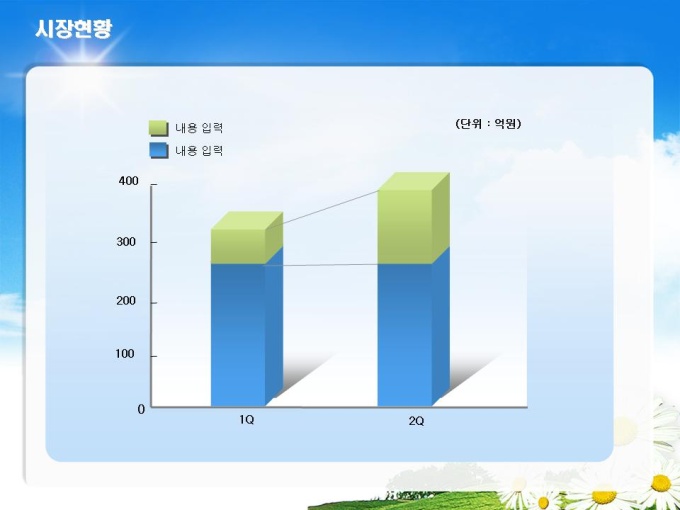 시장현황

내용 입력
내용 입력

(단위 : 억원)

400
300
200
100
0

1Q
2Q